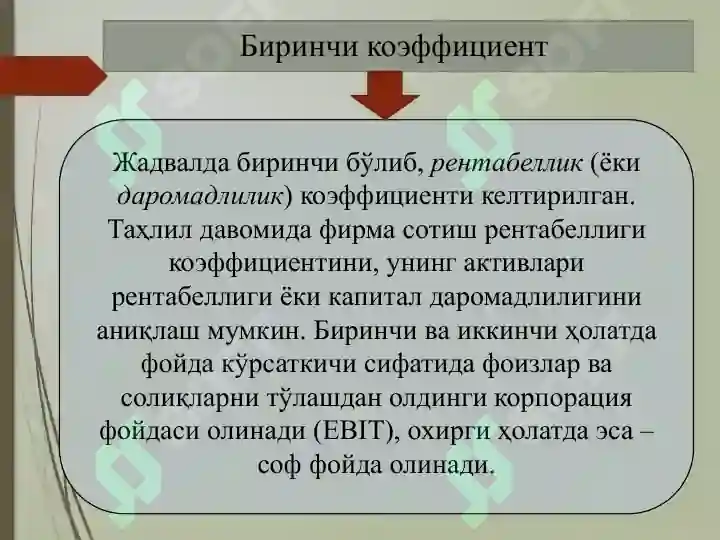 Биринчи коэффициент

Жадвалда биринчи бўлиб, рентабеллик (ёки даромадлилик) коэффициенти келтирилган. Таҳлил давомида фирма сотиш рентабеллиги коэффициентини, унинг активлари рентабеллиги ёки капитал даромадлилигини аниқлаш мумкин. Биринчи ва иккинчи ҳолатда фойда кўрсаткичи сифатида фоизлар ва солиқларни тўлашдан олдинги корпорация фойдаси олинади (EBIT), охирги ҳолатда эса – соф фойда олинади.